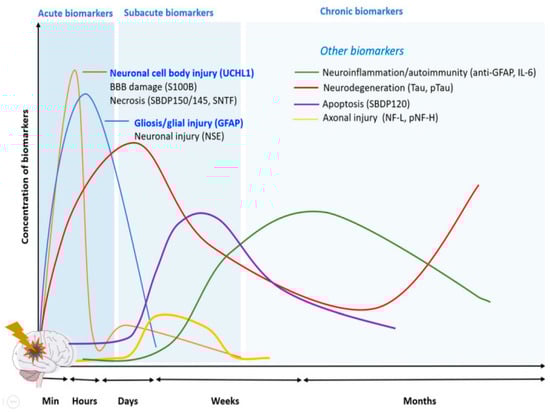 Acute biomarkers
Subacute biomarkers
Chronic biomarkers

Concentration of biomarkers

Neuronal cell body injury (UCHL1)
BBB damage (S100B)
Necrosis (SBDP150/145, SNTF)

Gliosis/glial injury (GFAP)
Neuronal injury (NSE)

Other biomarkers
Neuroinflammation/autoimmunity (anti-GFAP, IL-6)
Neurodegeneration (Tau, pTau)
Apoptosis (SBDP120)
Axonal injury (NF-L, pNF-H)

Min
Hours
Days
Weeks
Months